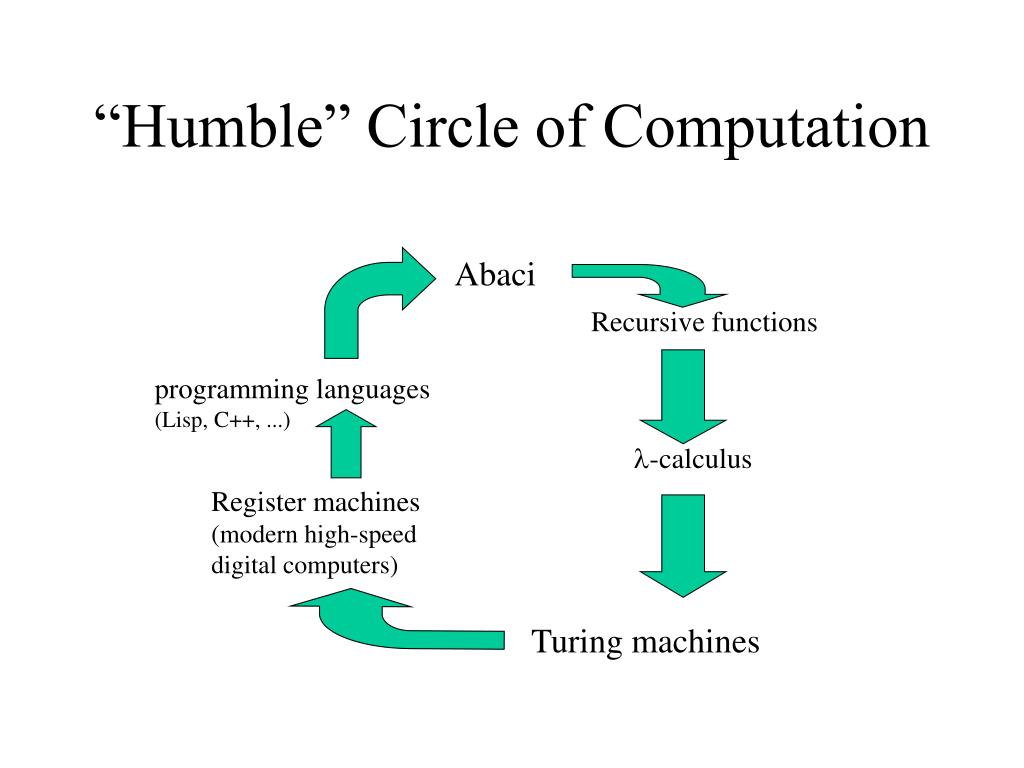 “Humble” Circle of Computation

Abaci

Recursive functions

$\lambda$-calculus

Turing machines

Register machines (modern high-speed digital computers)

programming languages (Lisp, C++, ...)